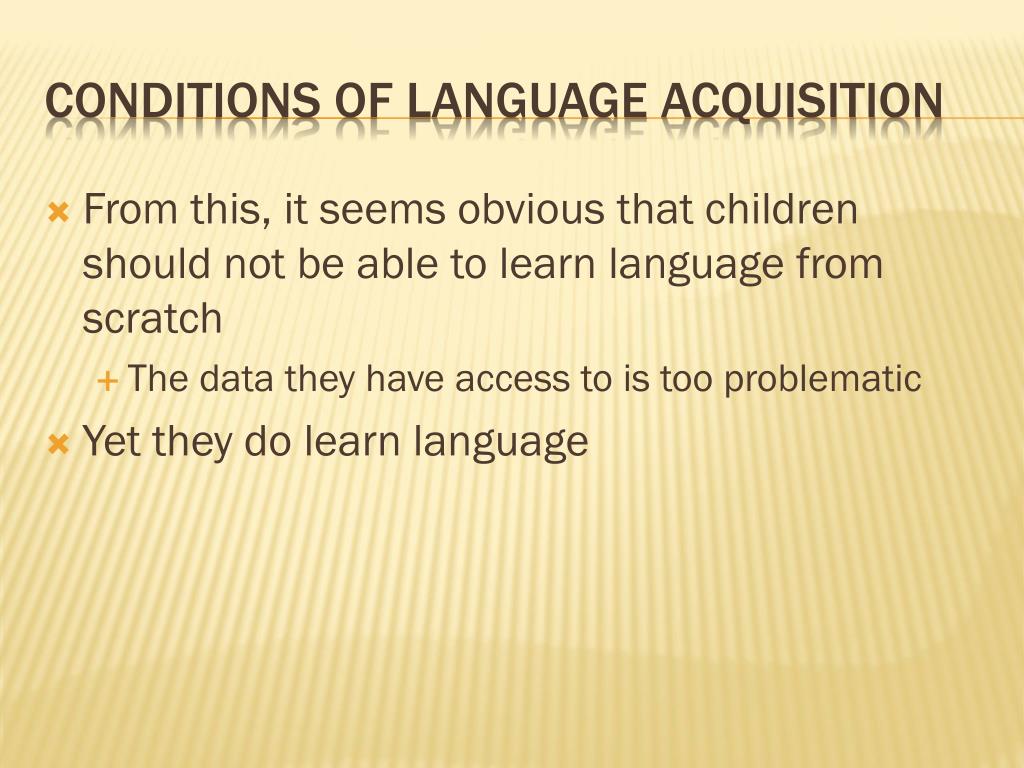 CONDITIONS OF LANGUAGE ACQUISITION

From this, it seems obvious that children should not be able to learn language from scratch

The data they have access to is too problematic

Yet they do learn language